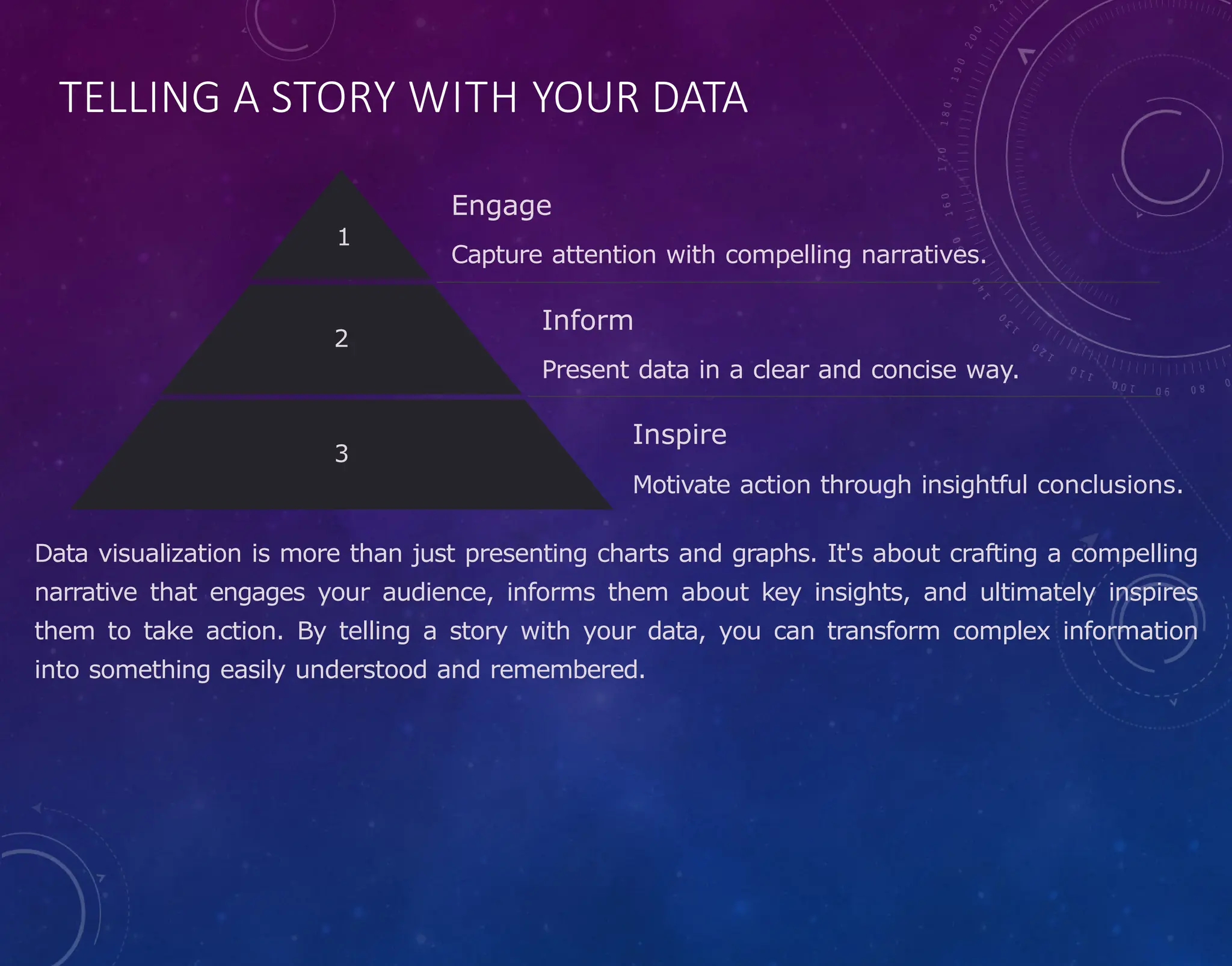 TELLING A STORY WITH YOUR DATA

1

Engage

Capture attention with compelling narratives.

2

Inform

Present data in a clear and concise way.

3

Inspire

Motivate action through insightful conclusions.

Data visualization is more than just presenting charts and graphs. It's about crafting a compelling narrative that engages your audience, informs them about key insights, and ultimately inspires them to take action. By telling a story with your data, you can transform complex information into something easily understood and remembered.